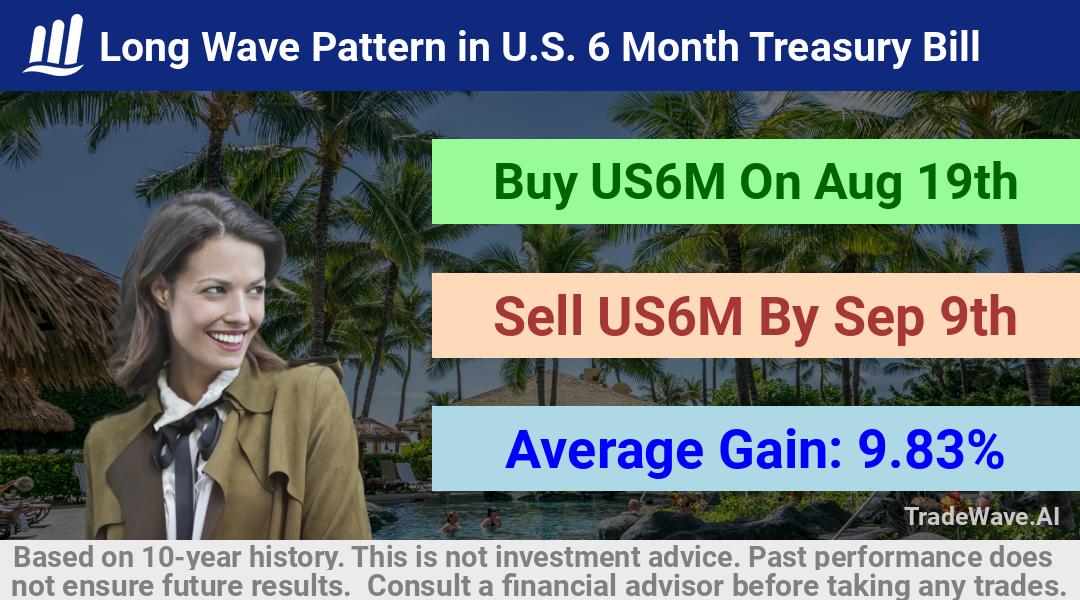 Long Wave Pattern in U.S. 6 Month Treasury Bill

Buy US6M On Aug 19th

Sell US6M By Sep 9th

Average Gain: 9.83%

TradeWave.AI

Based on 10-year history. This is not investment advice. Past performance does not ensure future results. Consult a financial advisor before taking any trades.